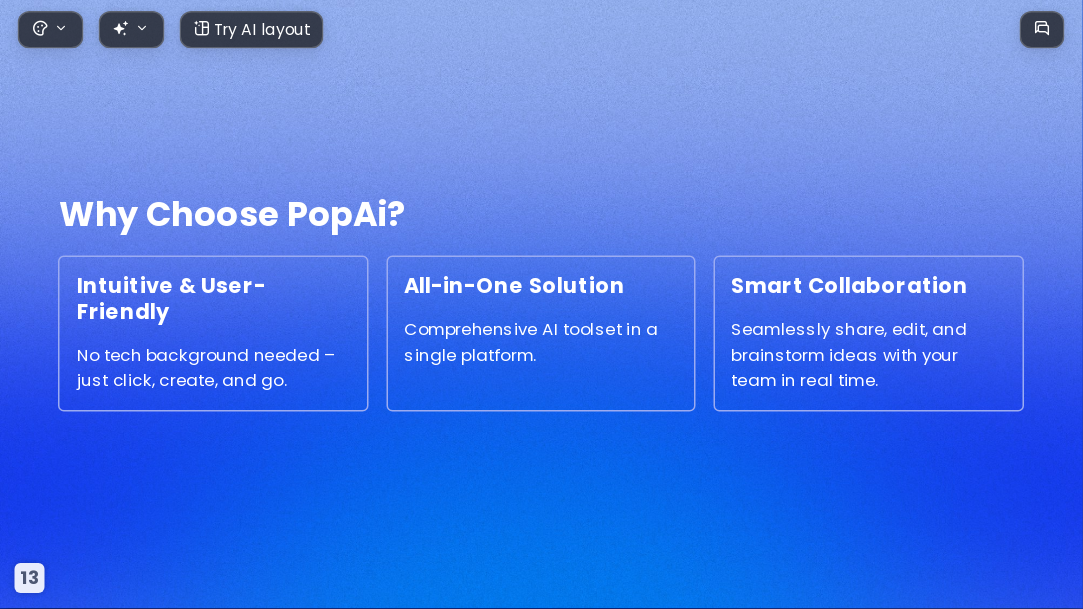 Try AI layout

Why Choose PopAi?

Intuitive & User-Friendly

No tech background needed – just click, create, and go.

All-in-One Solution

Comprehensive AI toolset in a single platform.

Smart Collaboration

Seamlessly share, edit, and brainstorm ideas with your team in real time.

13